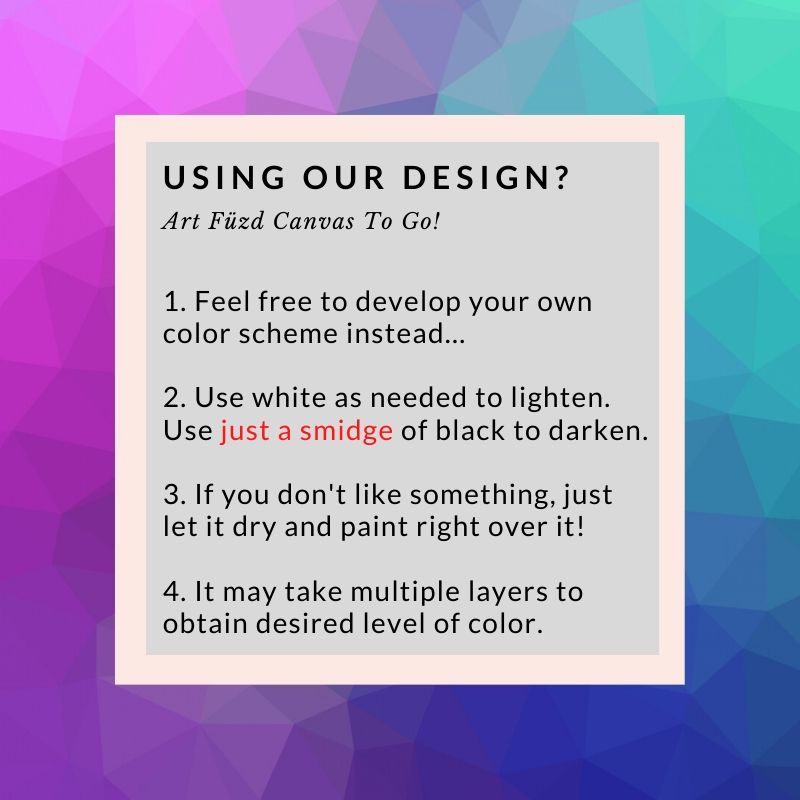 USING OUR DESIGN?
Art Füzd Canvas To Go!

1. Feel free to develop your own color scheme instead...

2. Use white as needed to lighten. Use just a smidge of black to darken.

3. If you don't like something, just let it dry and paint right over it!

4. It may take multiple layers to obtain desired level of color.